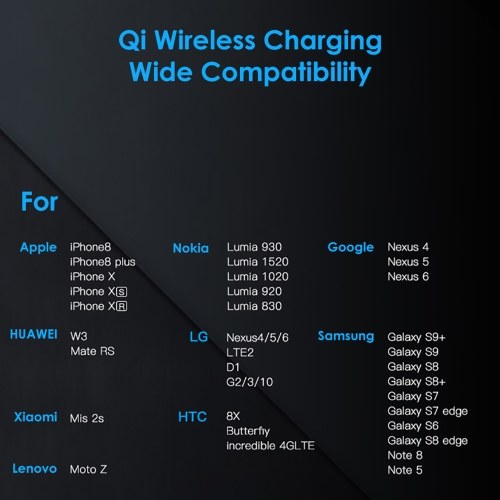 Qi Wireless Charging
Wide Compatibility

For

Apple
iPhone8
iPhone8 plus
iPhone X
iPhone XS
iPhone XR

HUAWEI
W3
Mate RS

Xiaomi
Mis 2s

Lenovo
Moto Z

Nokia
Lumia 930
Lumia 1520
Lumia 1020
Lumia 920
Lumia 830

LG
Nexus4/5/6
LTE2
D1
G2/3/10

HTC
8X
Butterfiy
incredible 4GLTE

Google
Nexus 4
Nexus 5
Nexus 6

Samsung
Galaxy S9+
Galaxy S9
Galaxy S8
Galaxy S8+
Galaxy S7
Galaxy S7 edge
Galaxy S6
Galaxy S8 edge
Note 8
Note 5